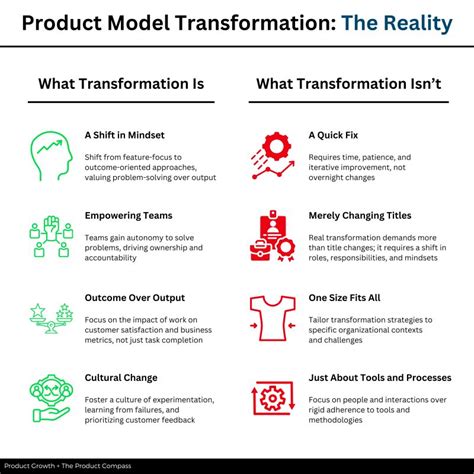 Product Model Transformation: The Reality

What Transformation Is

A Shift in Mindset

Shift from feature-focus to outcome-oriented approaches, valuing problem-solving over output

Empowering Teams

Teams gain autonomy to solve problems, driving ownership and accountability

Outcome Over Output

Focus on the impact of work on customer satisfaction and business metrics, not just task completion

Cultural Change

Foster a culture of experimentation, learning from failures, and prioritizing customer feedback

What Transformation Isn't

A Quick Fix

Requires time, patience, and iterative improvement, not overnight changes

Merely Changing Titles

Real transformation demands more than title changes; it requires a shift in roles, responsibilities, and mindsets

One Size Fits All

Tailor transformation strategies to specific organizational contexts and challenges

Just About Tools and Processes

Focus on people and interactions over rigid adherence to tools and methodologies

Product Growth + The Product Compass